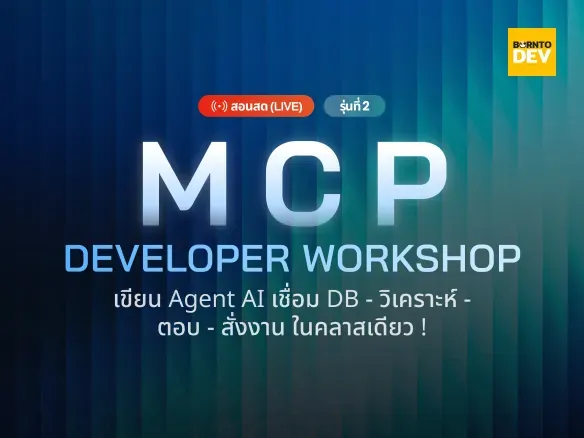 BORNTO DEV

สอนสด (LIVE)

รุ่นที่ 2

MCP

DEVELOPER WORKSHOP

เขียน Agent AI เชื่อม DB - วิเคราะห์ - ตอบ - สั่งงาน ในคลาสเดียว !